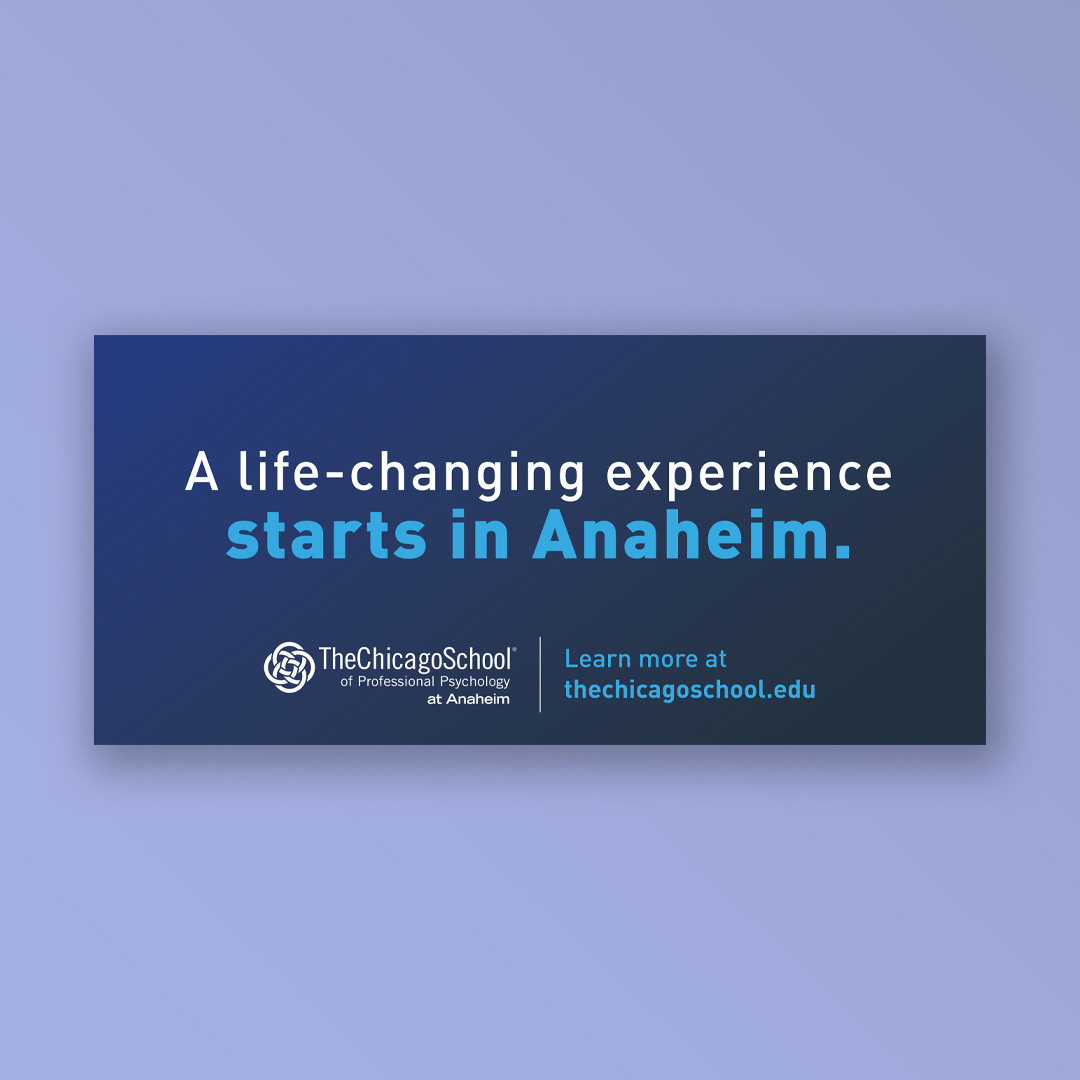 A life-changing experience
starts in Anaheim.

TheChicagoSchool®
of Professional Psychology
at Anaheim

Learn more at
thechicagoschool.edu